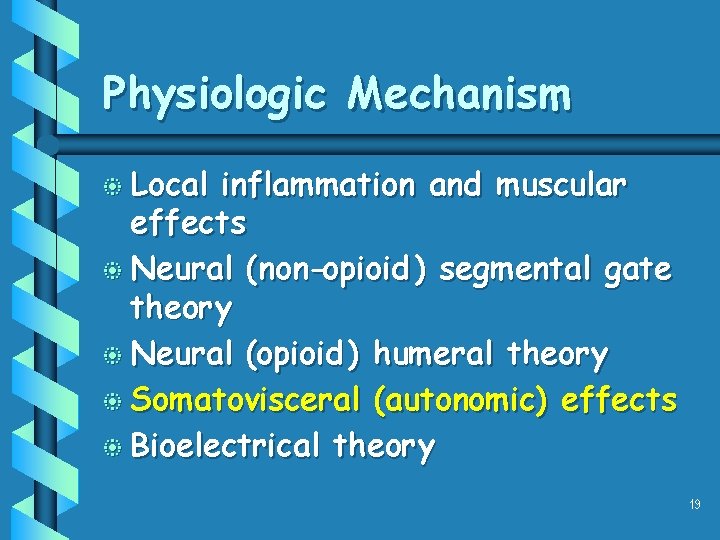 Physiologic Mechanism

Local inflammation and muscular effects

Neural (non-opioid) segmental gate theory

Neural (opioid) humeral theory

Somatovisceral (autonomic) effects

Bioelectrical theory

19